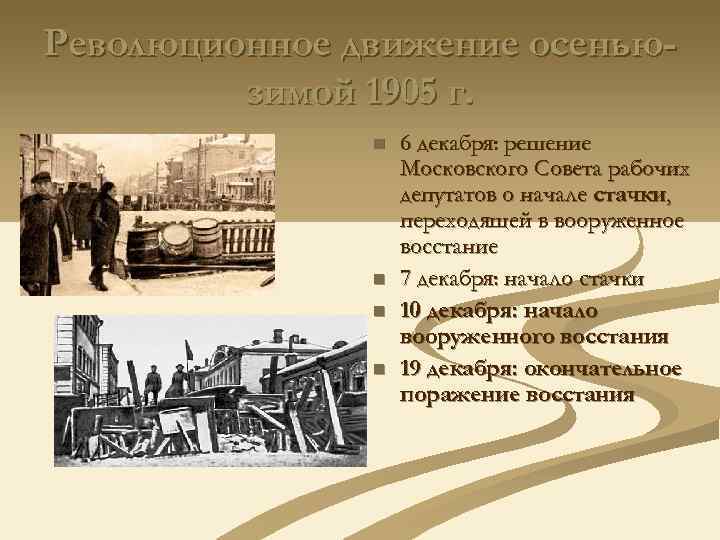 Революционное движение осенью-зимой 1905 г.

6 декабря: решение Московского Совета рабочих депутатов о начале стачки, переходящей в вооруженное восстание

7 декабря: начало стачки

10 декабря: начало вооруженного восстания

19 декабря: окончательное поражение восстания